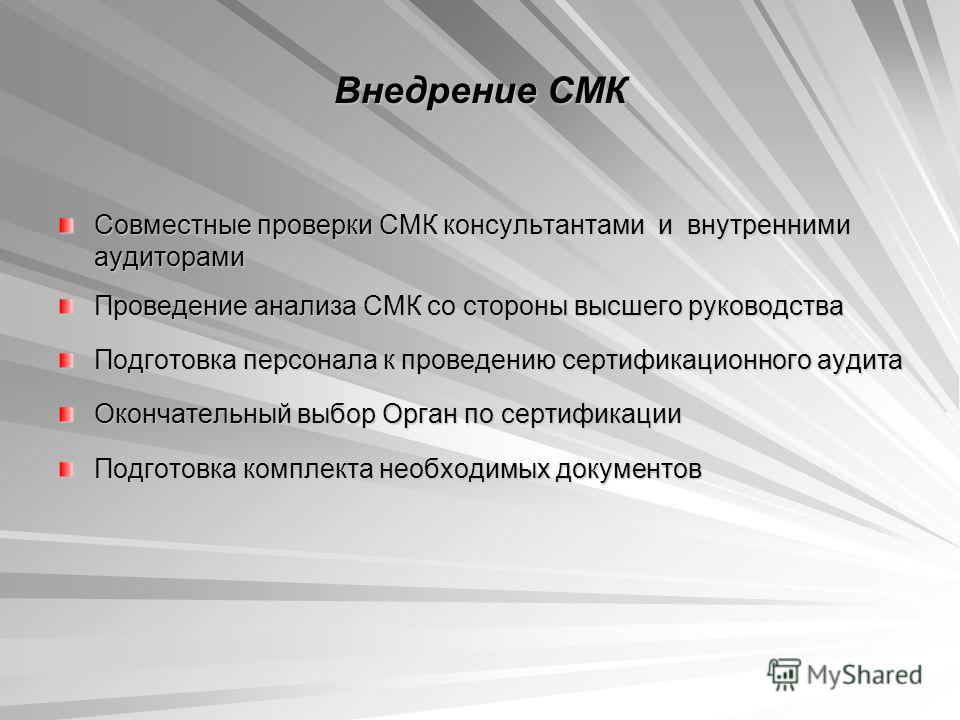 Внедрение СМК

Совместные проверки СМК консультантами и внутренними аудиторами

Проведение анализа СМК со стороны высшего руководства

Подготовка персонала к проведению сертификационного аудита

Окончательный выбор Орган по сертификации

Подготовка комплекта необходимых документов

MyShared